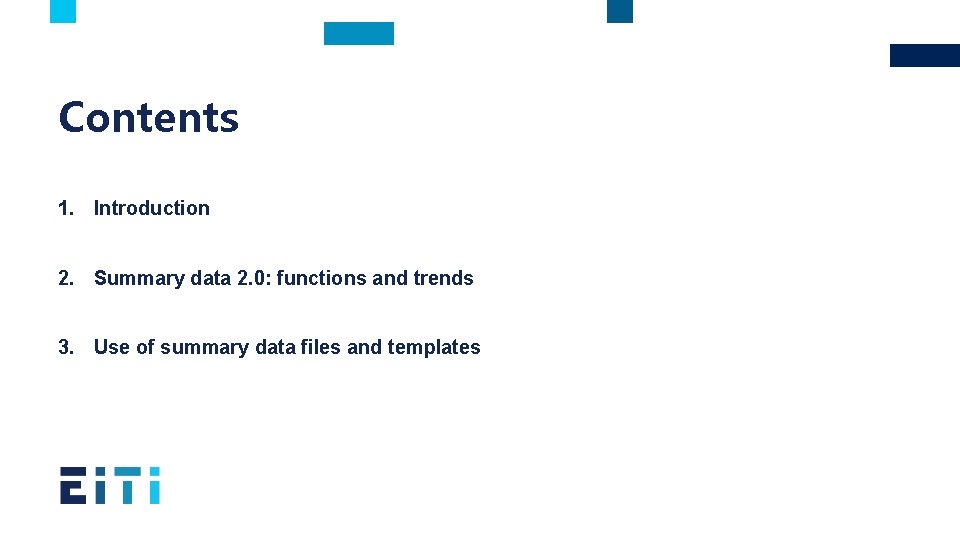 Contents

1. Introduction

2. Summary data 2.0: functions and trends

3. Use of summary data files and templates

EITI